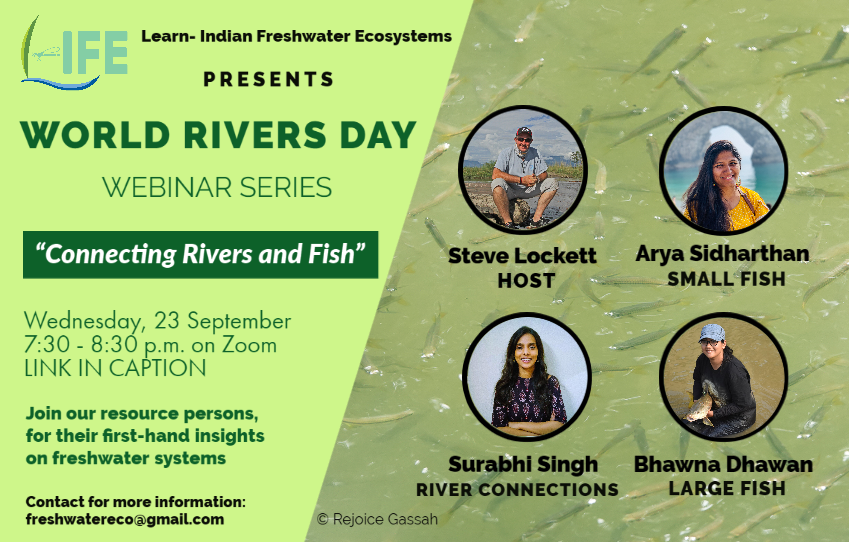 LIFE

Learn- Indian Freshwater Ecosystems

PRESENTS

WORLD RIVERS DAY

WEBINAR SERIES

"Connecting Rivers and Fish"

Wednesday, 23 September
7:30 - 8:30 p.m. on Zoom
LINK IN CAPTION

Join our resource persons, for their first-hand insights on freshwater systems

Contact for more information:
freshwatereco@gmail.com

Steve Lockett
HOST

Arya Sidharthan
SMALL FISH

Surabhi Singh
RIVER CONNECTIONS

Bhawna Dhawan
LARGE FISH

© Rejoice Gassah